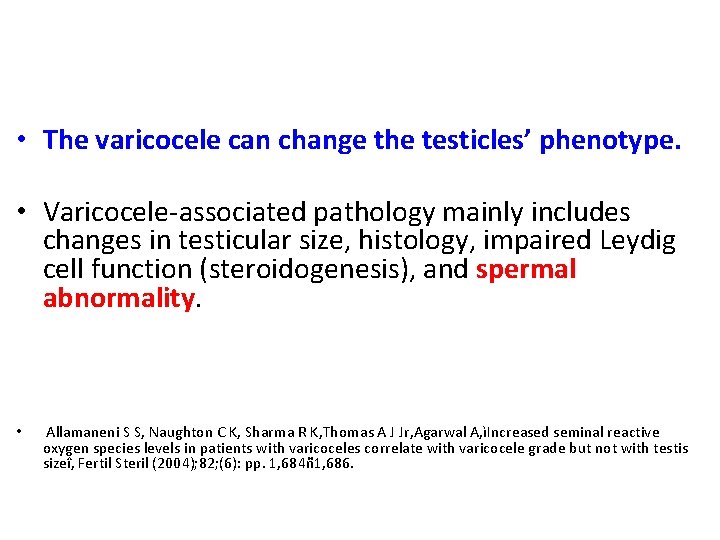 • The varicocele can change the testicles’ phenotype.

• Varicocele-associated pathology mainly includes changes in testicular size, histology, impaired Leydig cell function (steroidogenesis), and spermal abnormality.

• Allamaneni S S, Naughton C K, Sharma R K,Thomas A J Jr,Agarwal A,ìIncreased seminal reactive oxygen species levels in patients with varicoceles correlate with varicocele grade but not with testis sizeî, Fertil Steril (2004);82;(6): pp. 1,684ñ1,686.